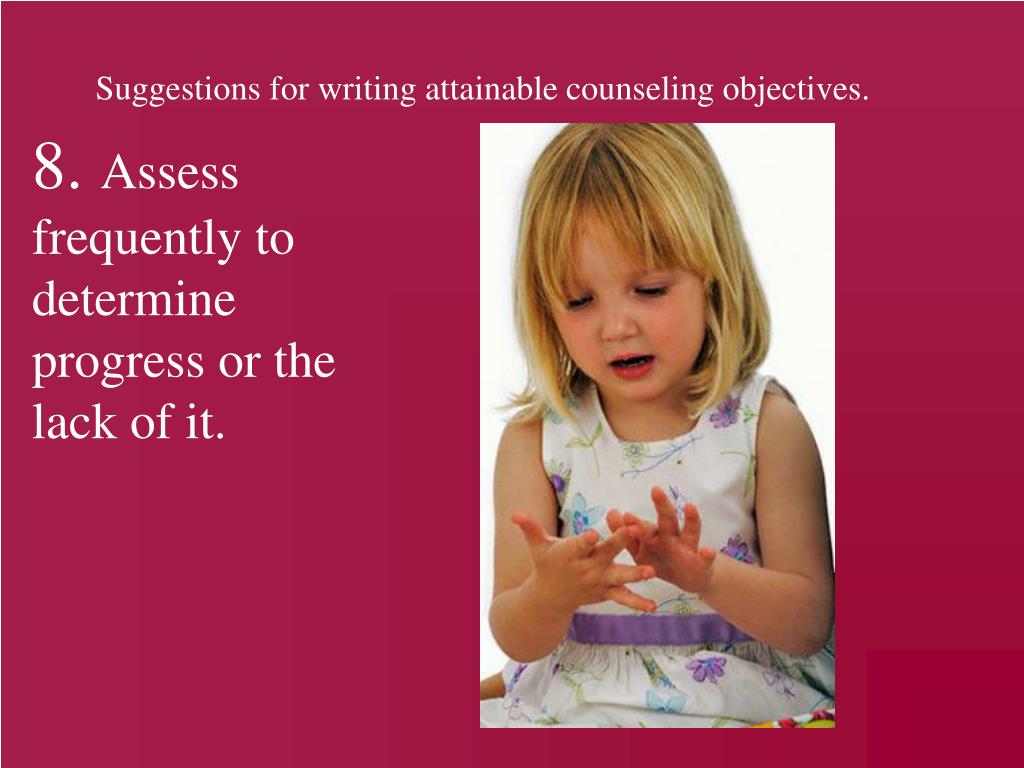 Suggestions for writing attainable counseling objectives.

8. Assess frequently to determine progress or the lack of it.